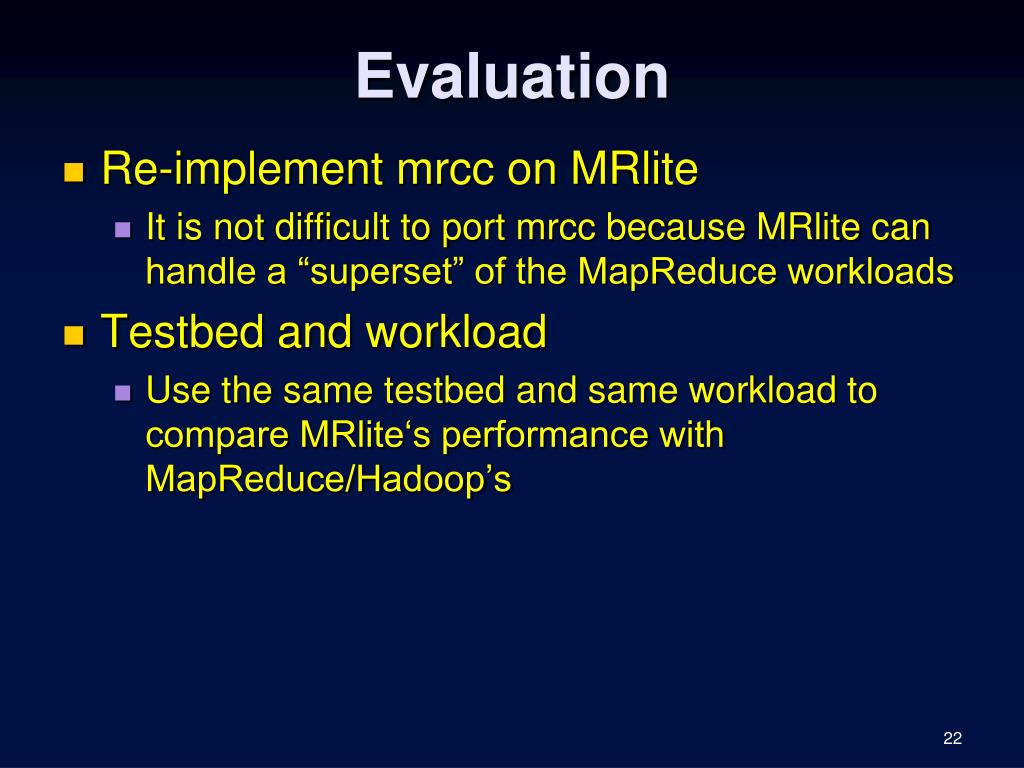 Evaluation

Re-implement mrcc on MRlite

It is not difficult to port mrcc because MRlite can handle a “superset” of the MapReduce workloads

Testbed and workload

Use the same testbed and same workload to compare MRlite‘s performance with MapReduce/Hadoop’s

22